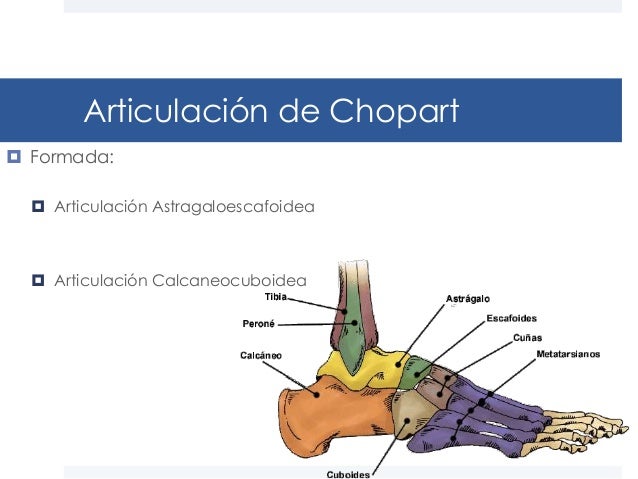 Articulación de Chopart

Formada:

Articulación Astragaloescafoidea

Articulación Calcaneocuboidea

Tibia
Peroné
Calcáneo
Astrágalo
Escafoides
Cuñas
Metatarsianos
Cuboides